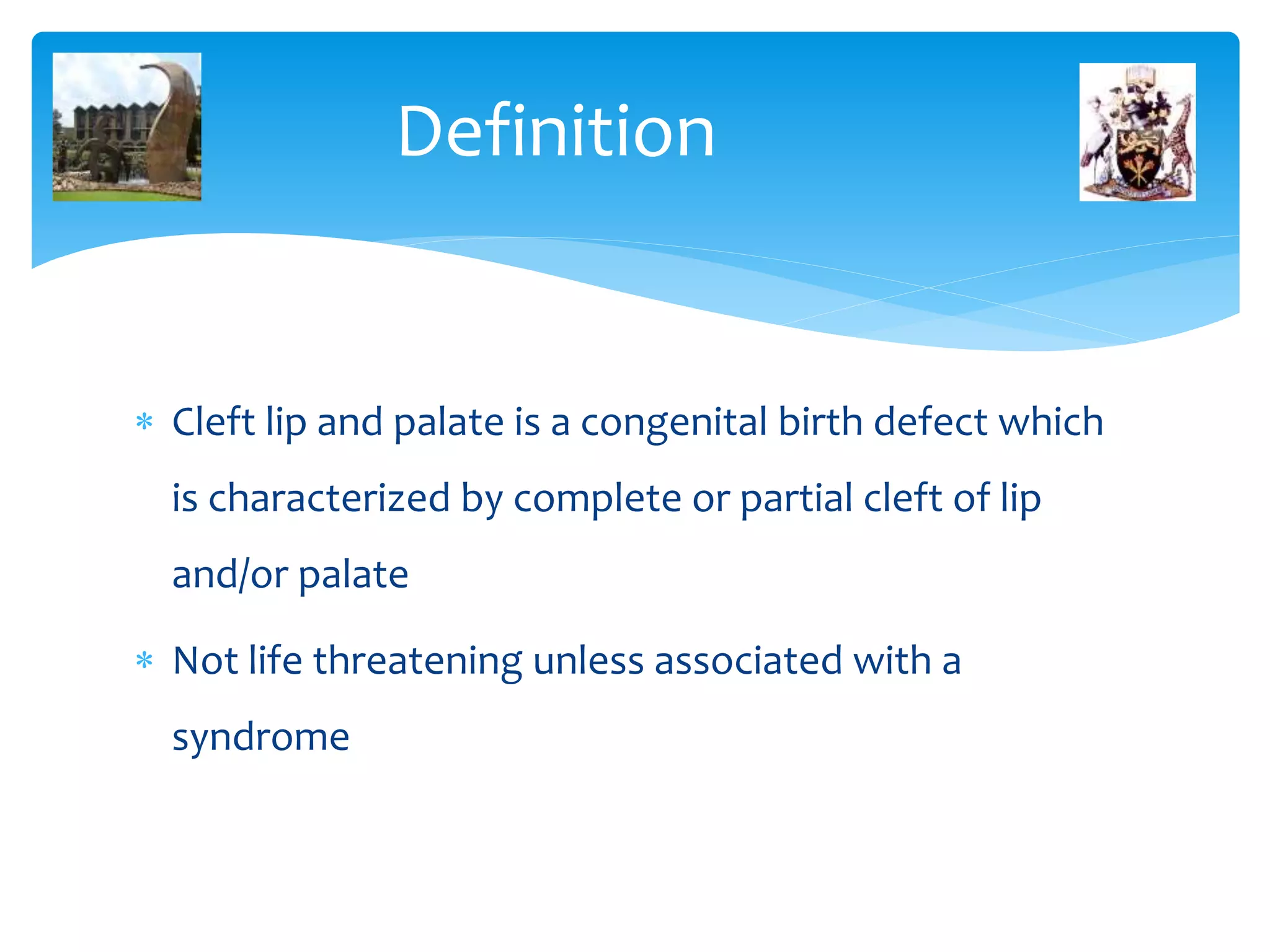 Definition

* Cleft lip and palate is a congenital birth defect which is characterized by complete or partial cleft of lip and/or palate

* Not life threatening unless associated with a syndrome